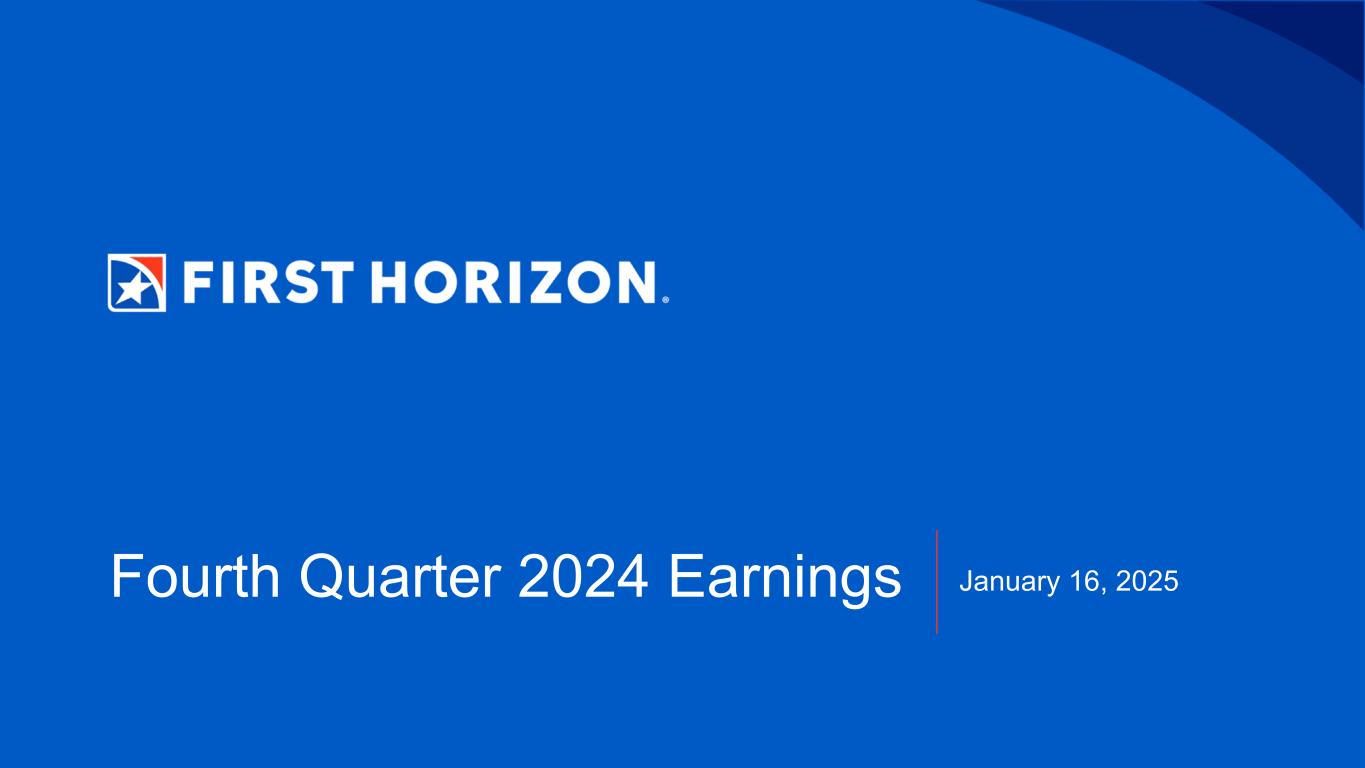 FIRST HORIZON®

Fourth Quarter 2024 Earnings

January 16, 2025